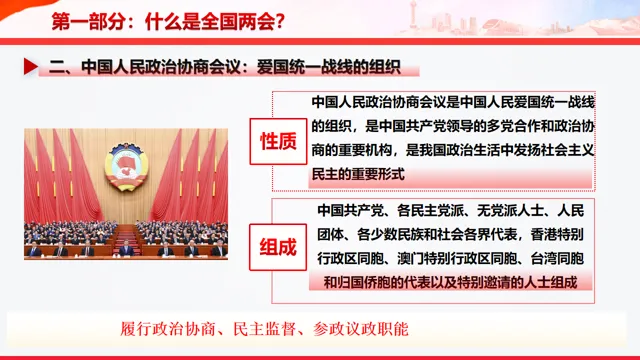 第一部分：什么是全国两会?

二、中国人民政治协商会议：爱国统一战线的组织

性质

中国人民政治协商会议是中国人民爱国统一战线的组织，是中国共产党领导的多党合作和政治协商的重要机构，是我国政治生活中发扬社会主义民主的重要形式

组成

中国共产党、各民主党派、无党派人士、人民团体、各少数民族和社会各界代表，香港特别行政区同胞、澳门特别行政区同胞、台湾同胞和归国侨胞的代表以及特别邀请的人士组成

履行政治协商、民主监督、参政议政职能